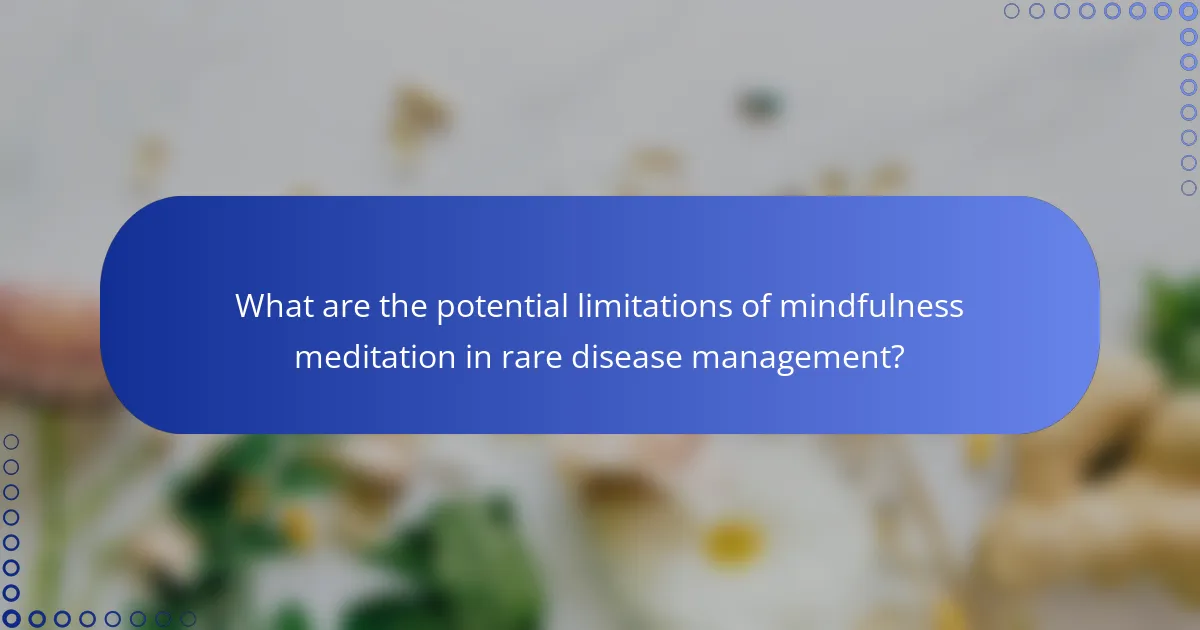 What are the potential limitations of mindfulness meditation in rare disease management?